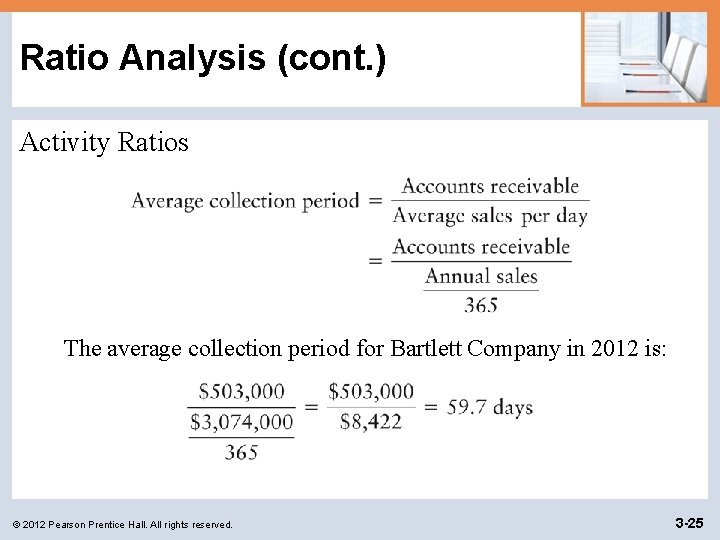 Ratio Analysis (cont.)

Activity Ratios

$\text{Average collection period} = \frac{\text{Accounts receivable}}{\text{Average sales per day}}$

$= \frac{\text{Accounts receivable}}{\frac{\text{Annual sales}}{365}}$

The average collection period for Bartlett Company in 2012 is:

$\frac{\$503,000}{\frac{\$3,074,000}{365}} = \frac{\$503,000}{\$8,422} = 59.7 \text{ days}$

© 2012 Pearson Prentice Hall. All rights reserved.

3-25